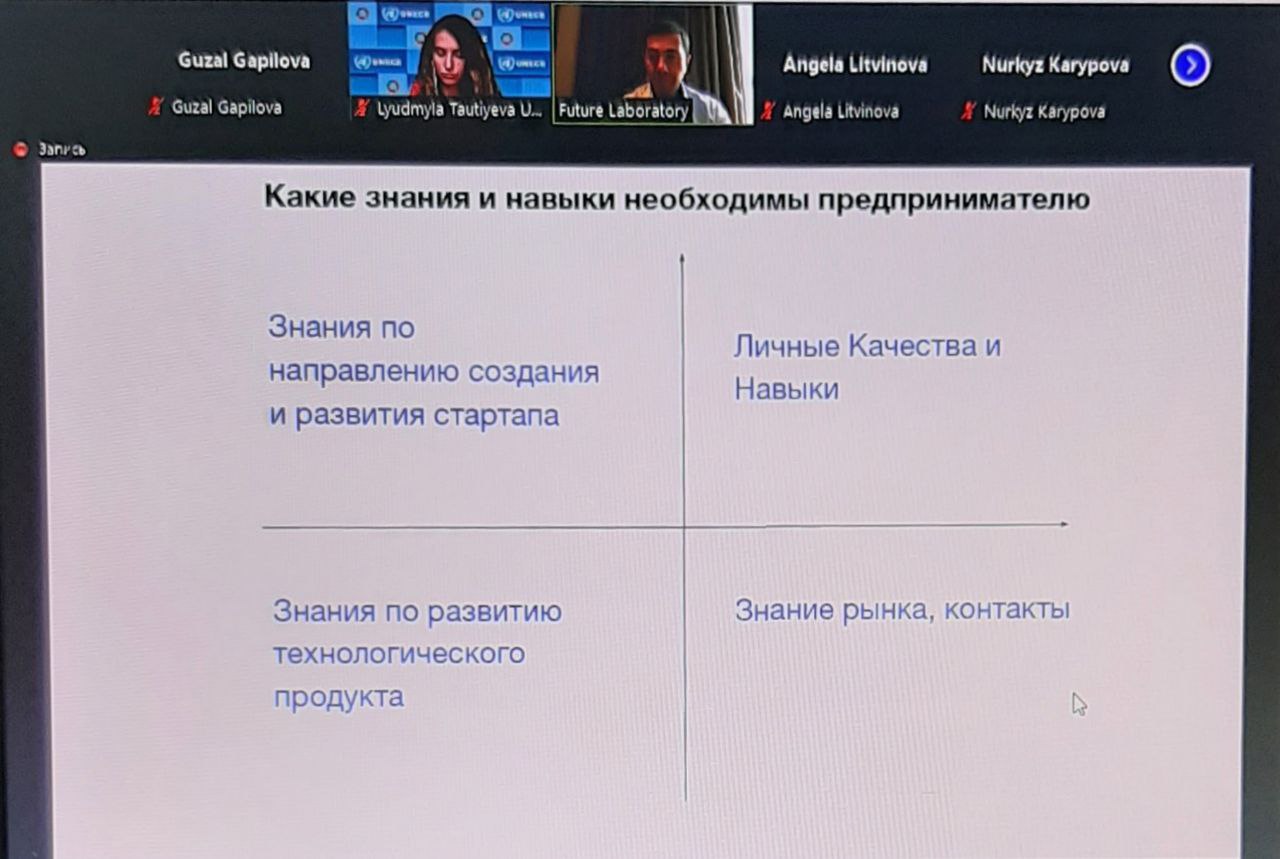 Guzal Gapilova
Guzal Gapilova

UNECE UNECE UNECE UNECE

Lyudmyla Tautiyeva U...

Future Laboratory

Angela Litvinova
Angela Litvinova

Nurkyz Karypova
Nurkyz Karypova

Запись

Какие знания и навыки необходимы предпринимателю

Знания по направлению создания и развития стартапа

Личные Качества и Навыки

Знания по развитию технологического продукта

Знание рынка, контакты